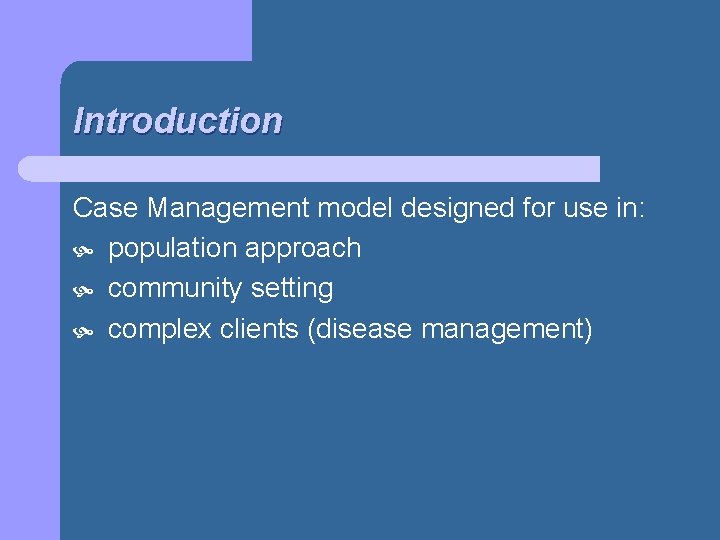 Introduction

Case Management model designed for use in:
- population approach
- community setting
- complex clients (disease management)